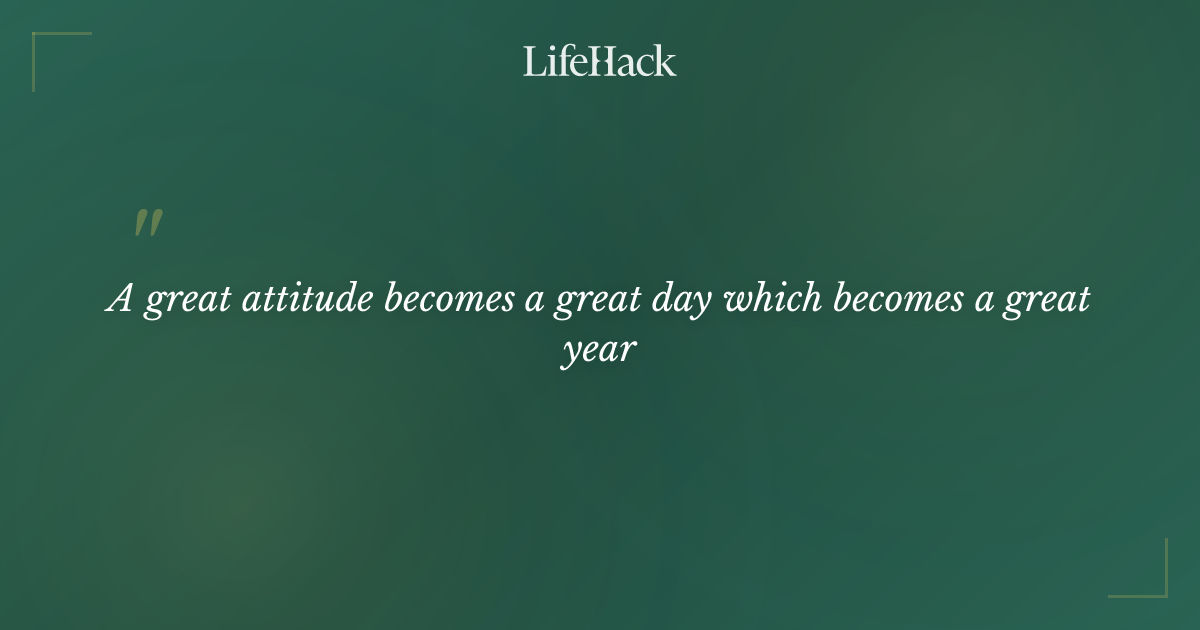 LifeHack

"

A great attitude becomes a great day which becomes a great year